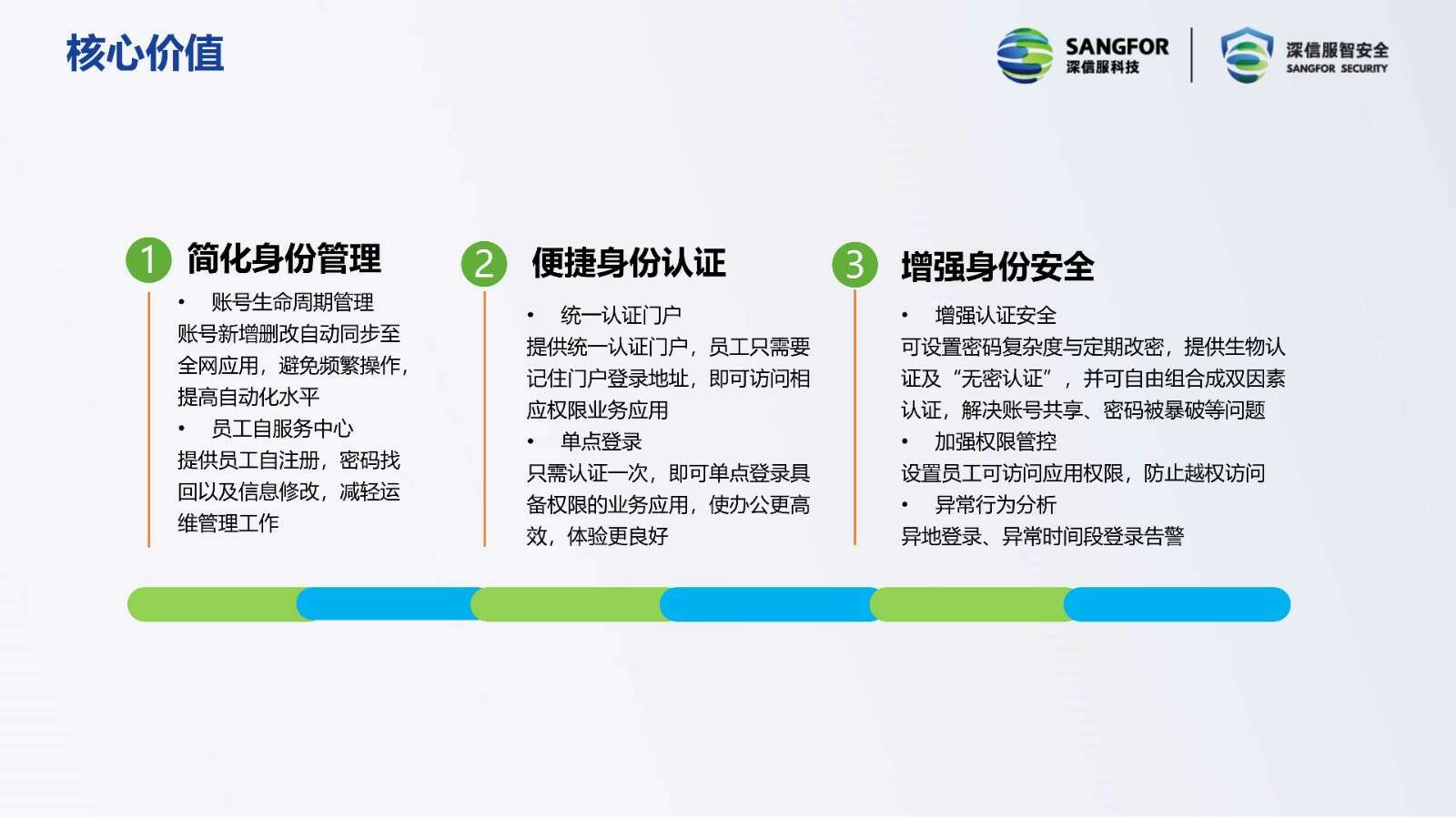 核心价值

SANGFOR
深信服科技

深信服智安全
SANGFOR SECURITY

1 简化身份管理

• 账号生命周期管理
账号新增删改自动同步至全网应用，避免频繁操作，提高自动化水平
• 员工自服务中心
提供员工自注册，密码找回以及信息修改，减轻运维管理工作

2 便捷身份认证

• 统一认证门户
提供统一认证门户，员工只需要记住门户登录地址，即可访问相应权限业务应用
• 单点登录
只需认证一次，即可单点登录具备权限的业务应用，使办公更高效，体验更良好

3 增强身份安全

• 增强认证安全
可设置密码复杂度与定期改密，提供生物认证及“无密认证”，并可自由组合成双因素认证，解决账号共享、密码被暴破等问题
• 加强权限管控
设置员工可访问应用权限，防止越权访问
• 异常行为分析
异地登录、异常时间段登录告警